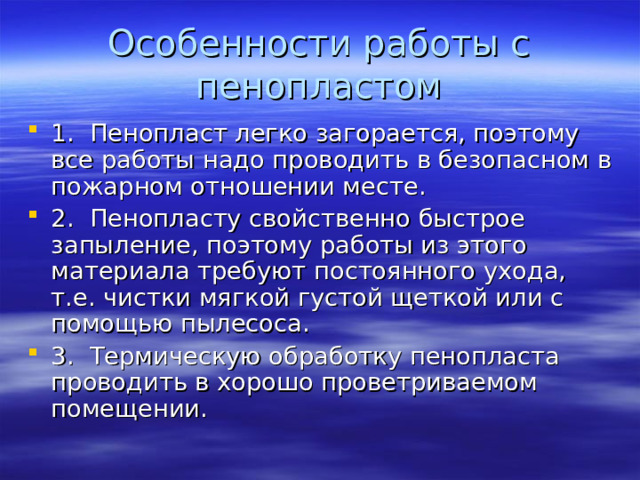 Особенности работы с пенопластом

1. Пенопласт легко загорается, поэтому все работы надо проводить в безопасном в пожарном отношении месте.

2. Пенопласту свойственно быстрое запыление, поэтому работы из этого материала требуют постоянного ухода, т.е. чистки мягкой густой щеткой или с помощью пылесоса.

3. Термическую обработку пенопласта проводить в хорошо проветриваемом помещении.